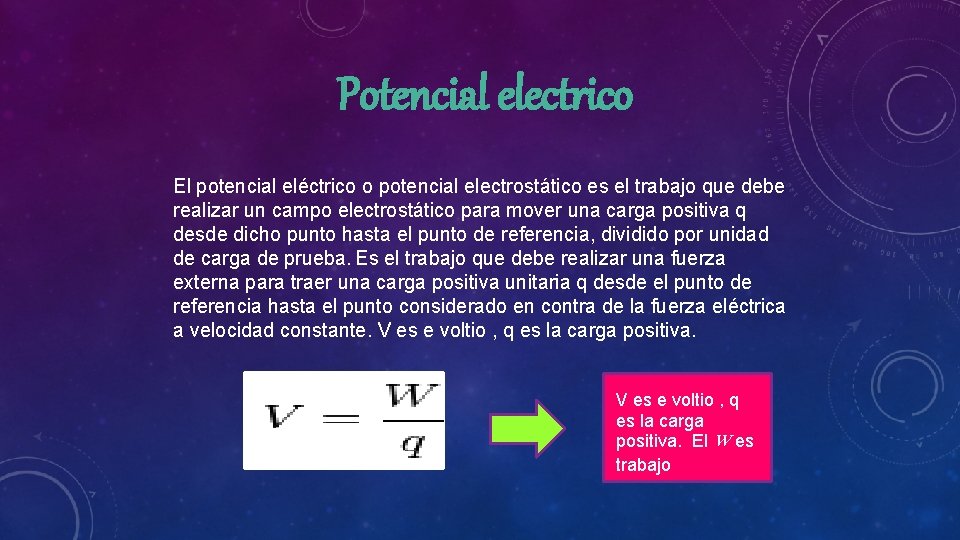 Potencial electrico

El potencial eléctrico o potencial electrostático es el trabajo que debe realizar un campo electrostático para mover una carga positiva q desde dicho punto hasta el punto de referencia, dividido por unidad de carga de prueba. Es el trabajo que debe realizar una fuerza externa para traer una carga positiva unitaria q desde el punto de referencia hasta el punto considerado en contra de la fuerza eléctrica a velocidad constante. V es e voltio , q es la carga positiva.

$V = \frac{W}{q}$

V es e voltio , q es la carga positiva. El $W$ es trabajo